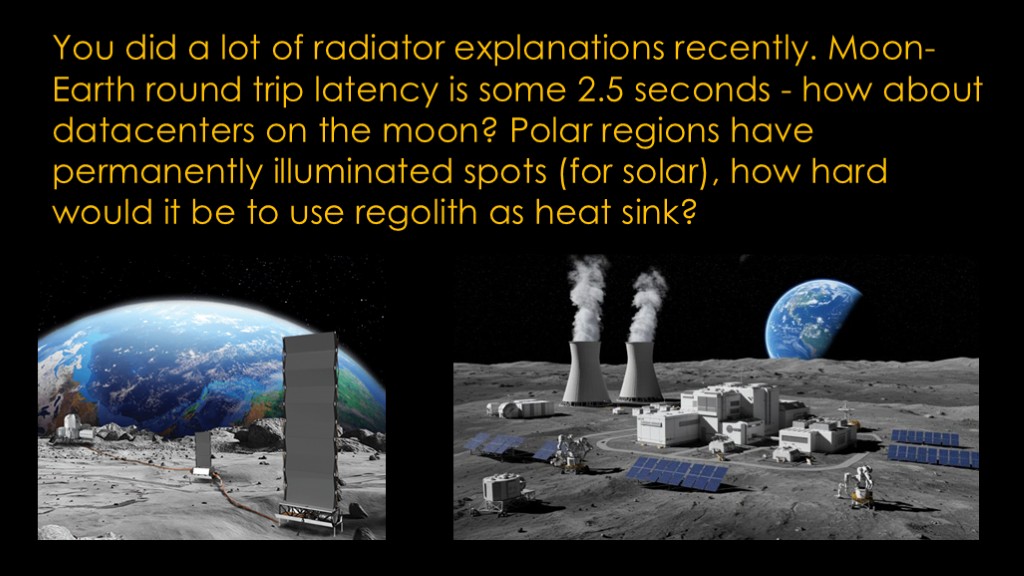 You did a lot of radiator explanations recently. Moon-Earth round trip latency is some 2.5 seconds - how about datacenters on the moon? Polar regions have permanently illuminated spots (for solar), how hard would it be to use regolith as heat sink?